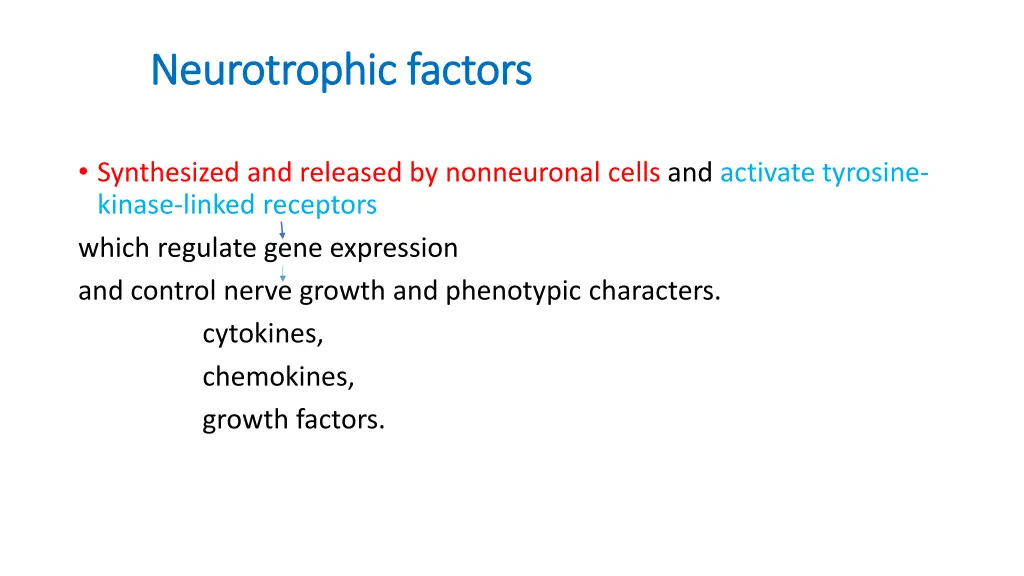 Neurotrophic factors

• Synthesized and released by nonneuronal cells and activate tyrosine-kinase-linked receptors

which regulate gene expression

and control nerve growth and phenotypic characters.

cytokines,

chemokines,

growth factors.